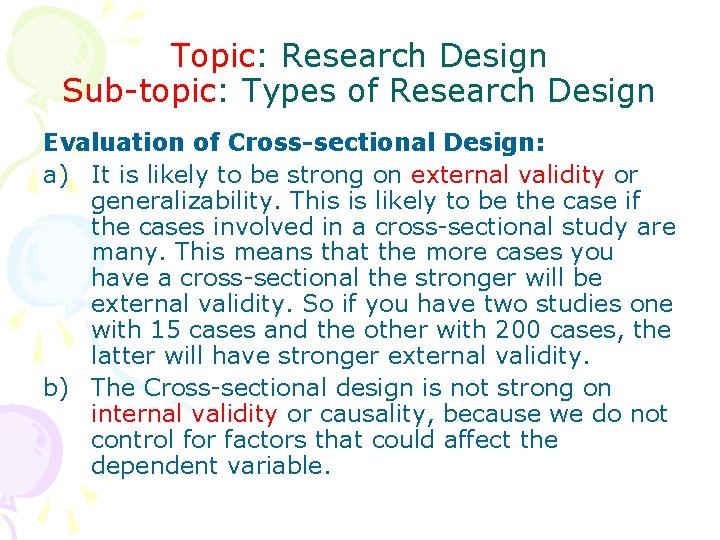 Topic: Research Design
Sub-topic: Types of Research Design

Evaluation of Cross-sectional Design:

a) It is likely to be strong on external validity or generalizability. This is likely to be the case if the cases involved in a cross-sectional study are many. This means that the more cases you have a cross-sectional the stronger will be external validity. So if you have two studies one with 15 cases and the other with 200 cases, the latter will have stronger external validity.

b) The Cross-sectional design is not strong on internal validity or causality, because we do not control for factors that could affect the dependent variable.